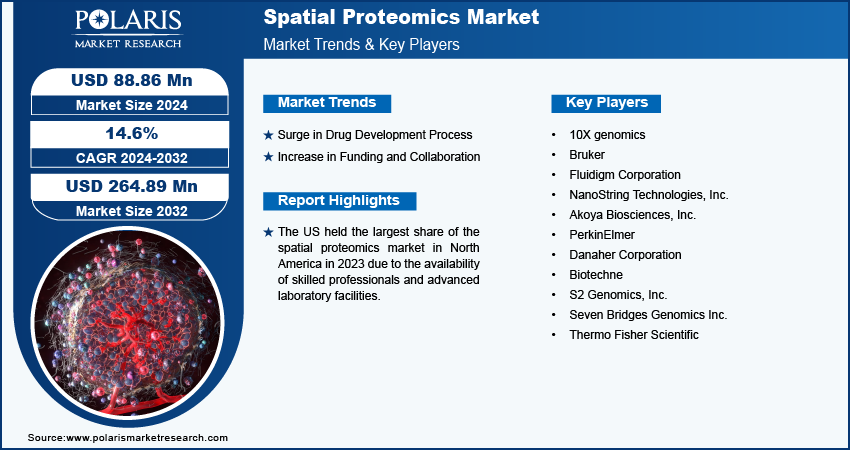 POLARIS
MARKET RESEARCH

Spatial Proteomics Market
Market Trends & Key Players

USD 88.86 Mn
Market Size 2024

14.6%
CAGR 2024-2032

USD 264.89 Mn
Market Size 2032

Market Trends

★ Surge in Drug Development Process
★ Increase in Funding and Collaboration

Report Highlights

★ The US held the largest share of the spatial proteomics market in North America in 2023 due to the availability of skilled professionals and advanced laboratory facilities.

Key Players

• 10X genomics
• Bruker
• Fluidigm Corporation
• NanoString Technologies, Inc.
• Akoya Biosciences, Inc.
• PerkinElmer
• Danaher Corporation
• Biotechne
• S2 Genomics, Inc.
• Seven Bridges Genomics Inc.
• Thermo Fisher Scientific

Source:www.polarismarketresearch.com